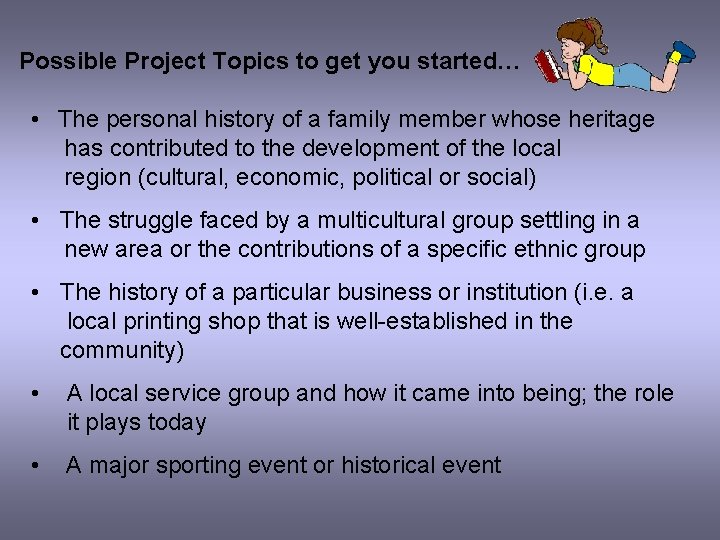 Possible Project Topics to get you started…

• The personal history of a family member whose heritage has contributed to the development of the local region (cultural, economic, political or social)

• The struggle faced by a multicultural group settling in a new area or the contributions of a specific ethnic group

• The history of a particular business or institution (i.e. a local printing shop that is well-established in the community)

• A local service group and how it came into being; the role it plays today

• A major sporting event or historical event